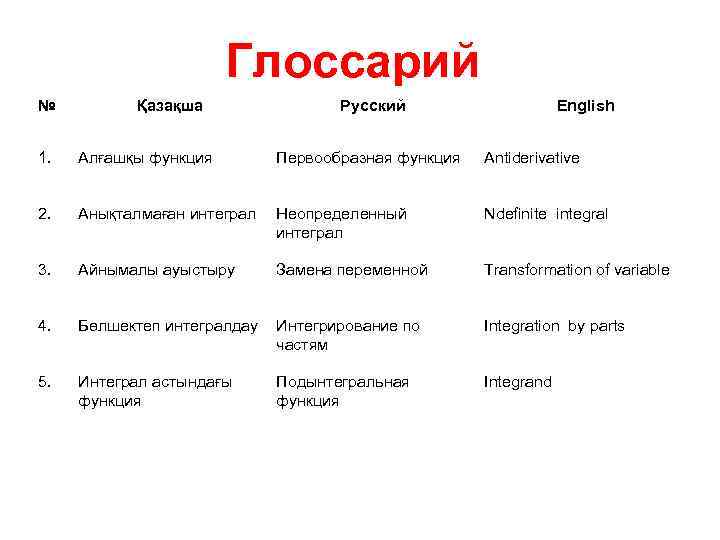 Глоссарий

| № | Қазақша | Русский | English |
|---|---|---|---|
| 1. | Алғашқы функция | Первообразная функция | Antiderivative |
| 2. | Анықталмаған интеграл | Неопределенный интеграл | Ndefinite integral |
| 3. | Айнымалы ауыстыру | Замена переменной | Transformation of variable |
| 4. | Бөлшектеп интегралдау | Интегрирование по частям | Integration by parts |
| 5. | Интеграл астындағы функция | Подынтегральная функция | Integrand |